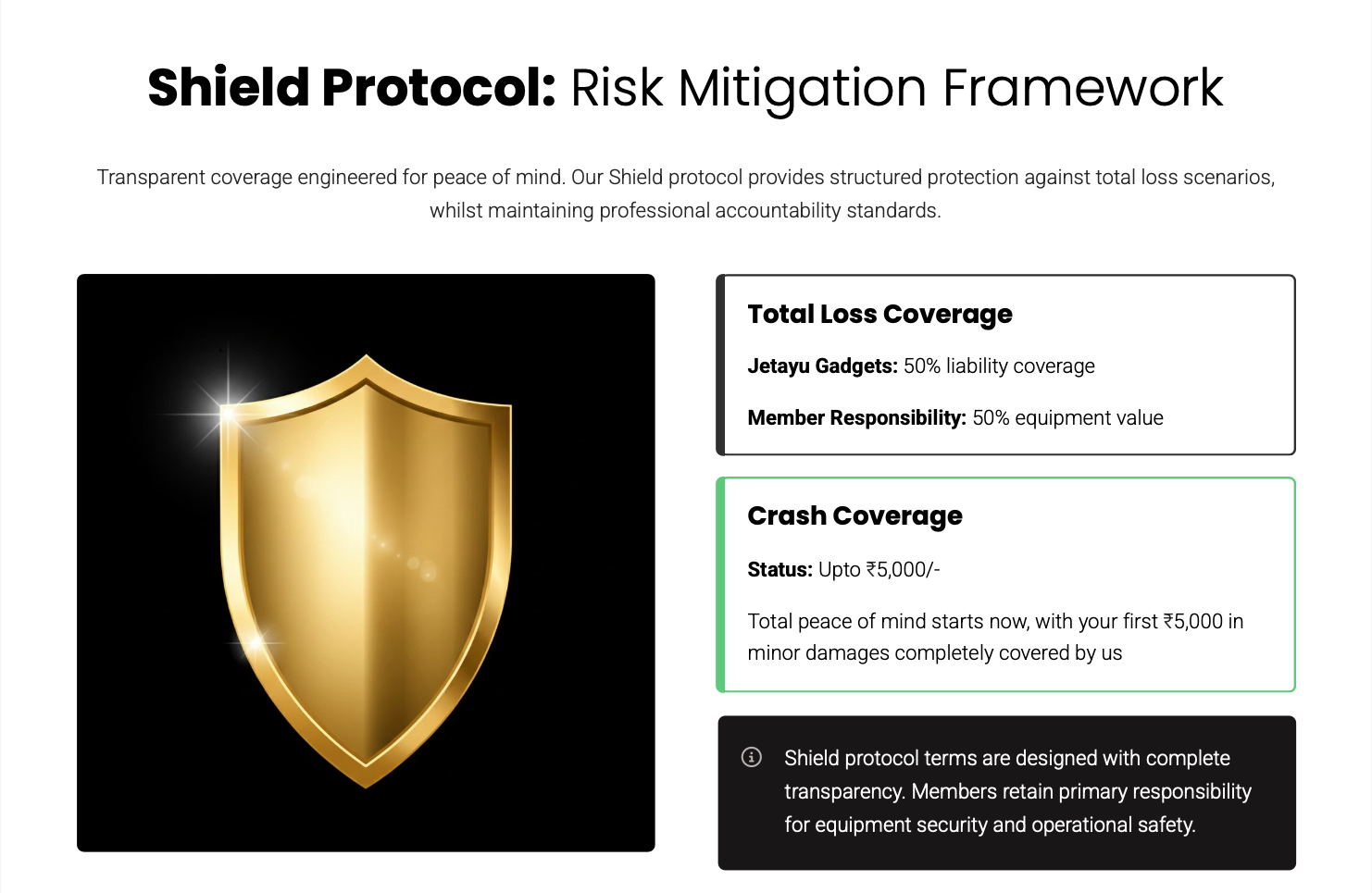 Shield Protocol: Risk Mitigation Framework

Transparent coverage engineered for peace of mind. Our Shield protocol provides structured protection against total loss scenarios, whilst maintaining professional accountability standards.

Total Loss Coverage

Jetayu Gadgets: 50% liability coverage

Member Responsibility: 50% equipment value

Crash Coverage

Status: Upto ₹5,000/-

Total peace of mind starts now, with your first ₹5,000 in minor damages completely covered by us

Shield protocol terms are designed with complete transparency. Members retain primary responsibility for equipment security and operational safety.